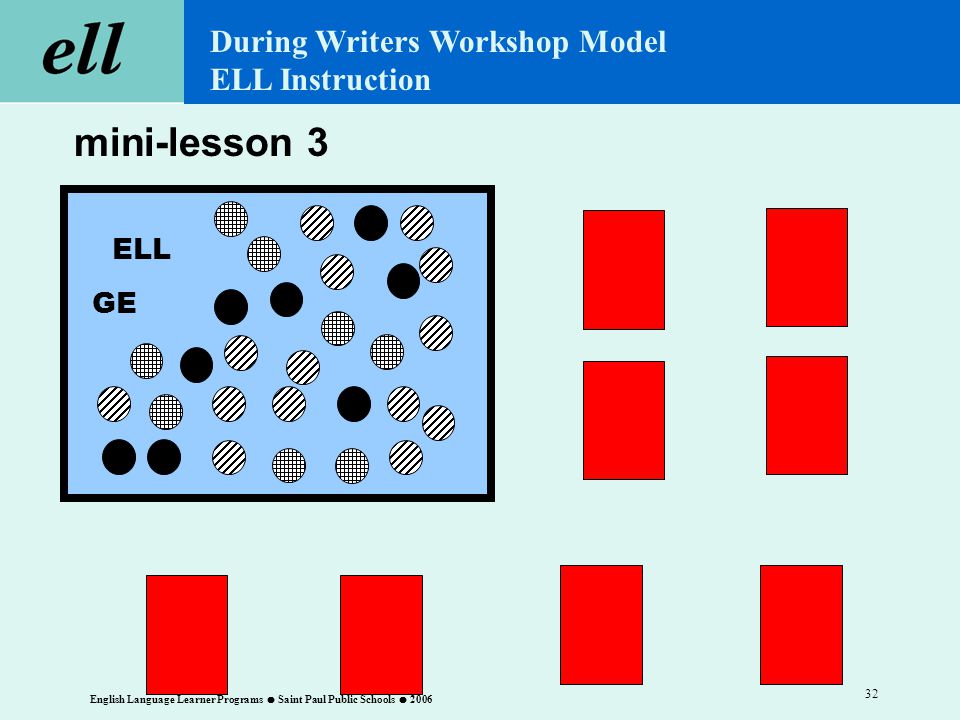 ell

During Writers Workshop Model
ELL Instruction

mini-lesson 3

ELL

GE

English Language Learner Programs ● Saint Paul Public Schools ● 2006

32